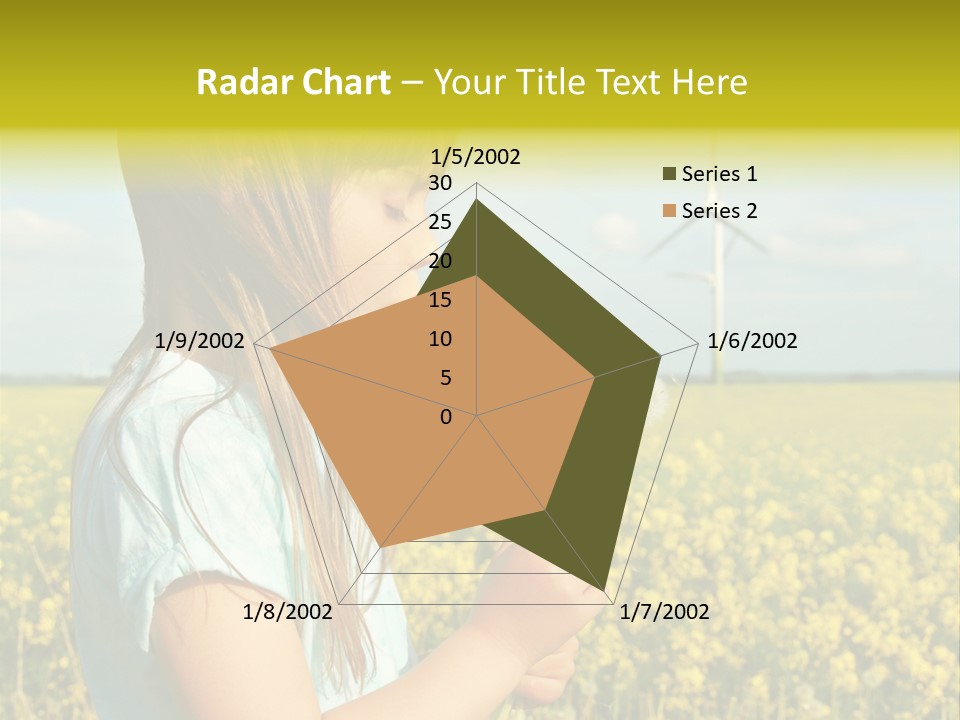 Radar Chart – Your Title Text Here

1/5/2002
30
25
20
15
10
5
0
1/6/2002
1/7/2002
1/8/2002
1/9/2002

Series 1
Series 2